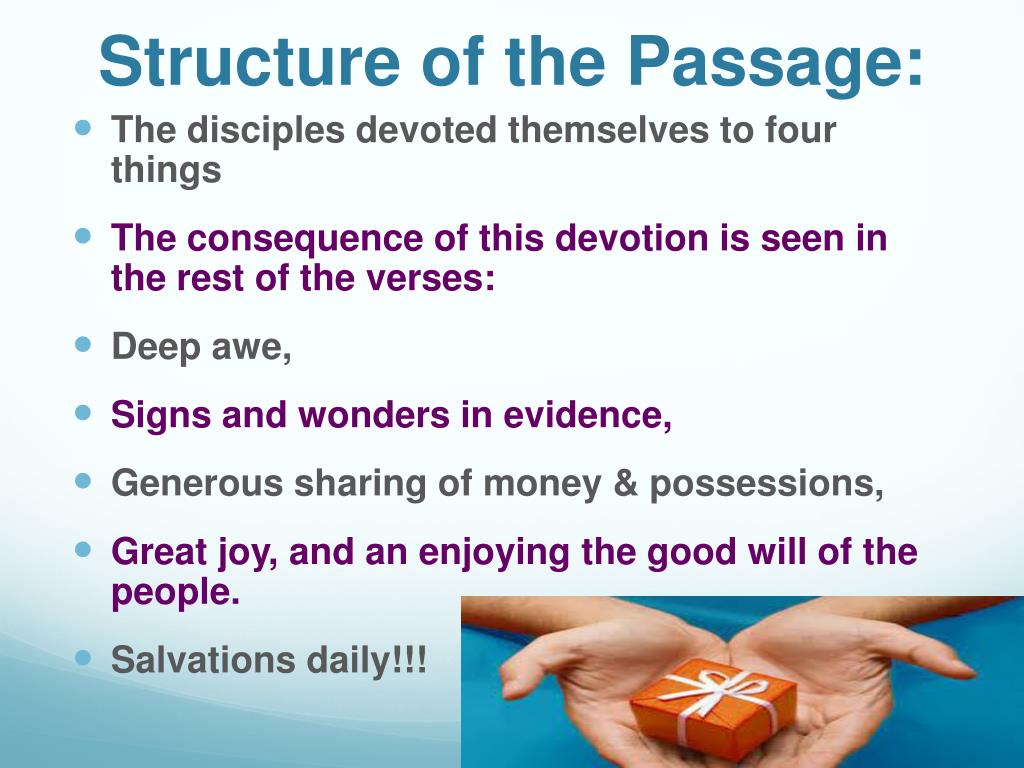 Structure of the Passage:

- The disciples devoted themselves to four things
- The consequence of this devotion is seen in the rest of the verses:
- Deep awe,
- Signs and wonders in evidence,
- Generous sharing of money & possessions,
- Great joy, and an enjoying the good will of the people.
- Salvations daily!!!